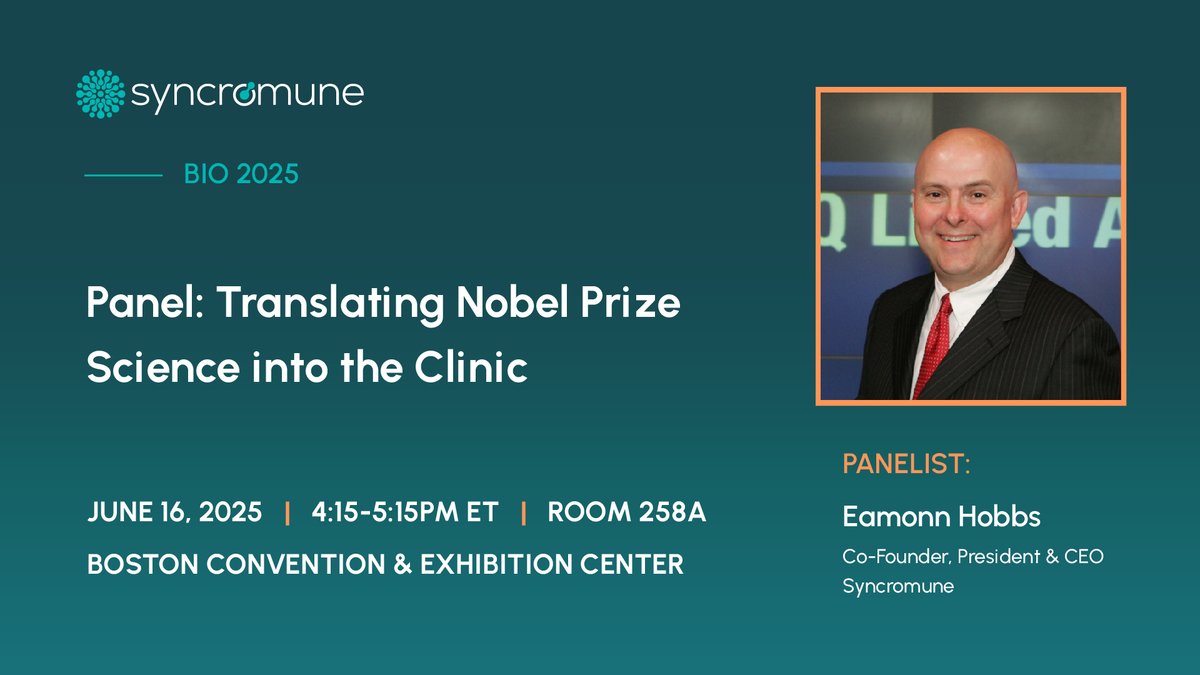 syncromune

BIO 2025

Panel: Translating Nobel Prize Science into the Clinic

JUNE 16, 2025 | 4:15-5:15PM ET | ROOM 258A

BOSTON CONVENTION & EXHIBITION CENTER

Q Listed A

PANELIST:

Eamonn Hobbs

Co-Founder, President & CEO
Syncromune